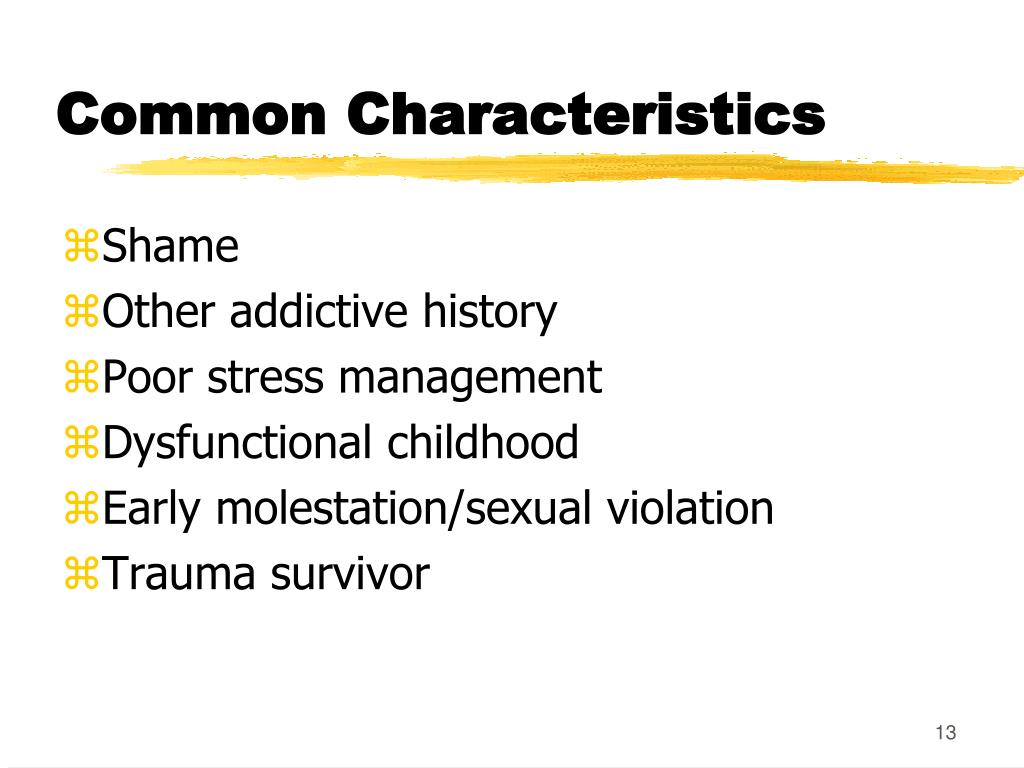 Common Characteristics

⌘Shame
⌘Other addictive history
⌘Poor stress management
⌘Dysfunctional childhood
⌘Early molestation/sexual violation
⌘Trauma survivor

13